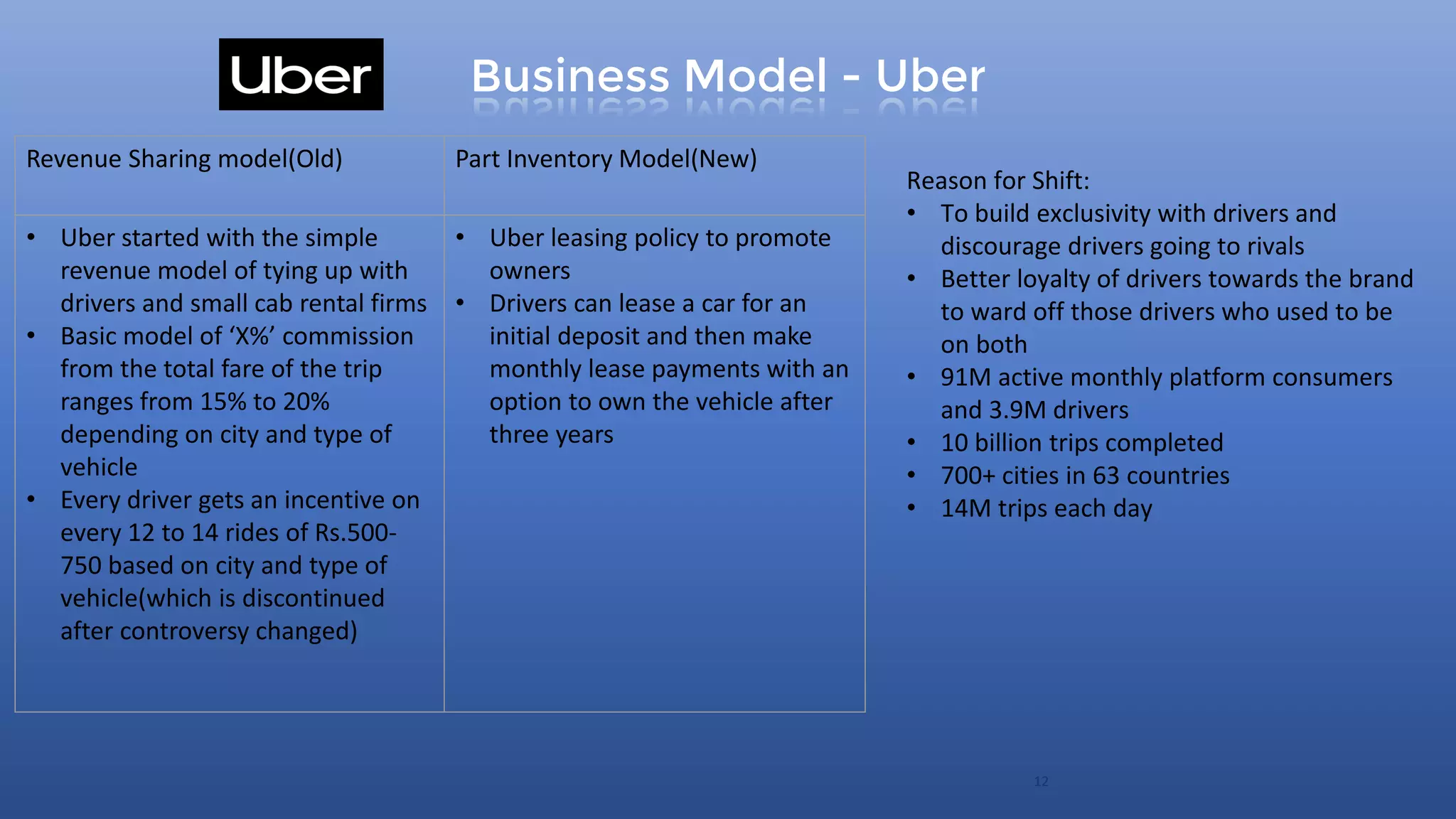 Uber

Business Model - Uber

| Revenue Sharing model(Old) | Part Inventory Model(New) |
|---|---|
| • Uber started with the simple revenue model of tying up with drivers and small cab rental firms • Basic model of ‘X%’ commission from the total fare of the trip ranges from 15% to 20% depending on city and type of vehicle • Every driver gets an incentive on every 12 to 14 rides of Rs.500-750 based on city and type of vehicle(which is discontinued after controversy changed) | • Uber leasing policy to promote owners • Drivers can lease a car for an initial deposit and then make monthly lease payments with an option to own the vehicle after three years |

Reason for Shift:
• To build exclusivity with drivers and discourage drivers going to rivals
• Better loyalty of drivers towards the brand to ward off those drivers who used to be on both
• 91M active monthly platform consumers and 3.9M drivers
• 10 billion trips completed
• 700+ cities in 63 countries
• 14M trips each day

12